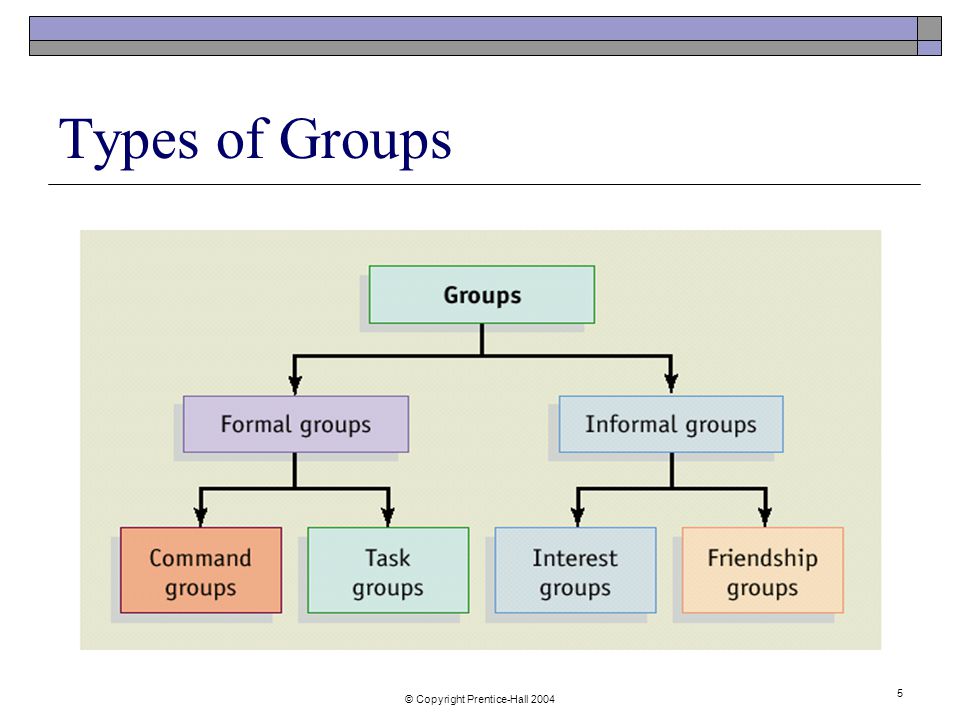 Types of Groups

Groups

Formal groups

Informal groups

Command groups

Task groups

Interest groups

Friendship groups

© Copyright Prentice-Hall 2004

5